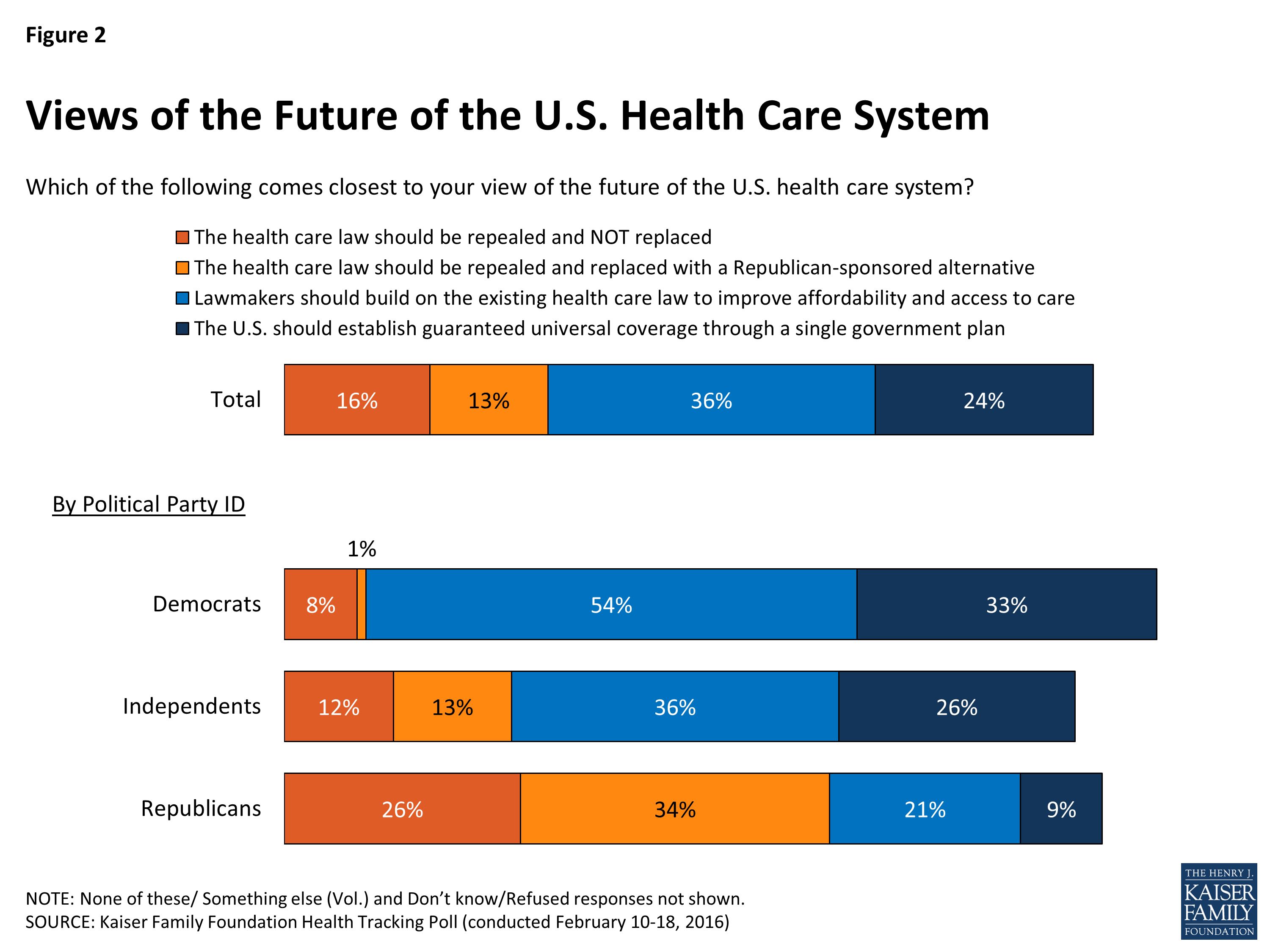 Figure 2

Views of the Future of the U.S. Health Care System

Which of the following comes closest to your view of the future of the U.S. health care system?

The health care law should be repealed and NOT replaced
The health care law should be repealed and replaced with a Republican-sponsored alternative
Lawmakers should build on the existing health care law to improve affordability and access to care
The U.S. should establish guaranteed universal coverage through a single government plan

Total 16% 13% 36% 24%

By Political Party ID

1%

Democrats 8% 54% 33%

Independents 12% 13% 36% 26%

Republicans 26% 34% 21% 9%

NOTE: None of these/ Something else (Vol.) and Don't know/Refused responses not shown.
SOURCE: Kaiser Family Foundation Health Tracking Poll (conducted February 10-18, 2016)

THE HENRY J. KAISER FAMILY FOUNDATION